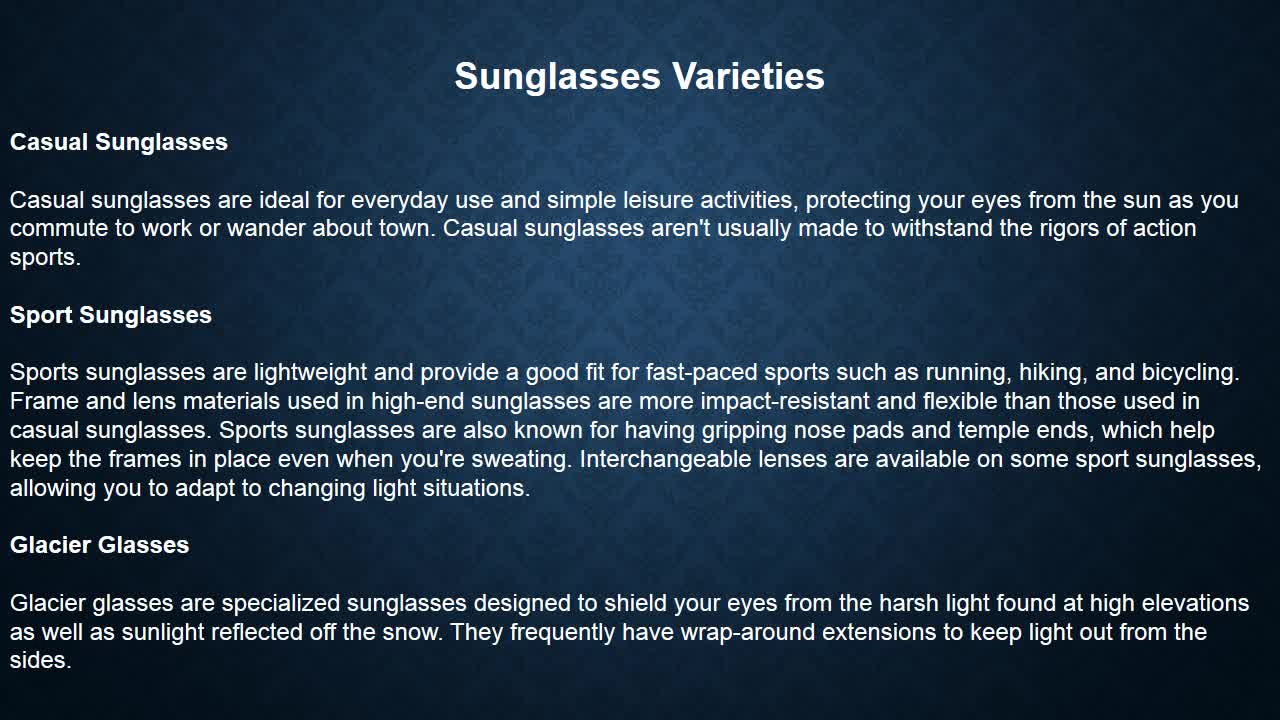 Sunglasses Varieties

Casual Sunglasses

Casual sunglasses are ideal for everyday use and simple leisure activities, protecting your eyes from the sun as you commute to work or wander about town. Casual sunglasses aren't usually made to withstand the rigors of action sports.

Sport Sunglasses

Sports sunglasses are lightweight and provide a good fit for fast-paced sports such as running, hiking, and bicycling. Frame and lens materials used in high-end sunglasses are more impact-resistant and flexible than those used in casual sunglasses. Sports sunglasses are also known for having gripping nose pads and temple ends, which help keep the frames in place even when you're sweating. Interchangeable lenses are available on some sport sunglasses, allowing you to adapt to changing light situations.

Glacier Glasses

Glacier glasses are specialized sunglasses designed to shield your eyes from the harsh light found at high elevations as well as sunlight reflected off the snow. They frequently have wrap-around extensions to keep light out from the sides.